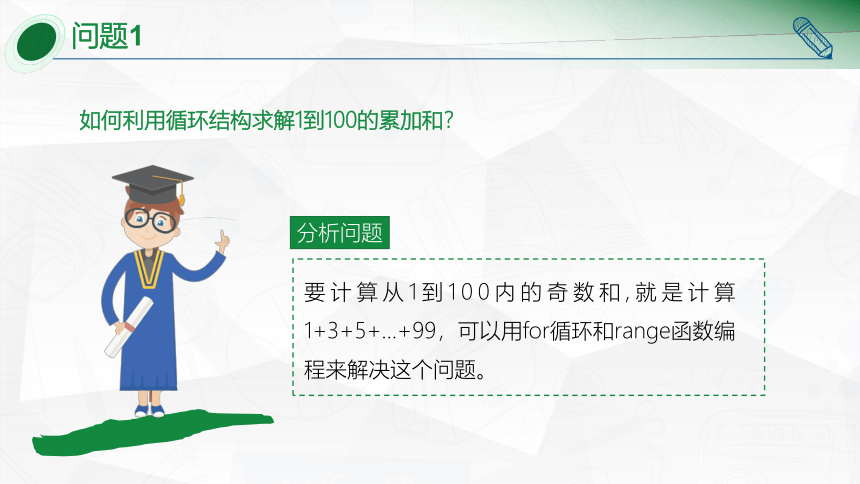 问题1

如何利用循环结构求解1到100的累加和？

分析问题

要计算从1到100内的奇数和，就是计算1+3+5+…+99，可以用for循环和range函数编程来解决这个问题。